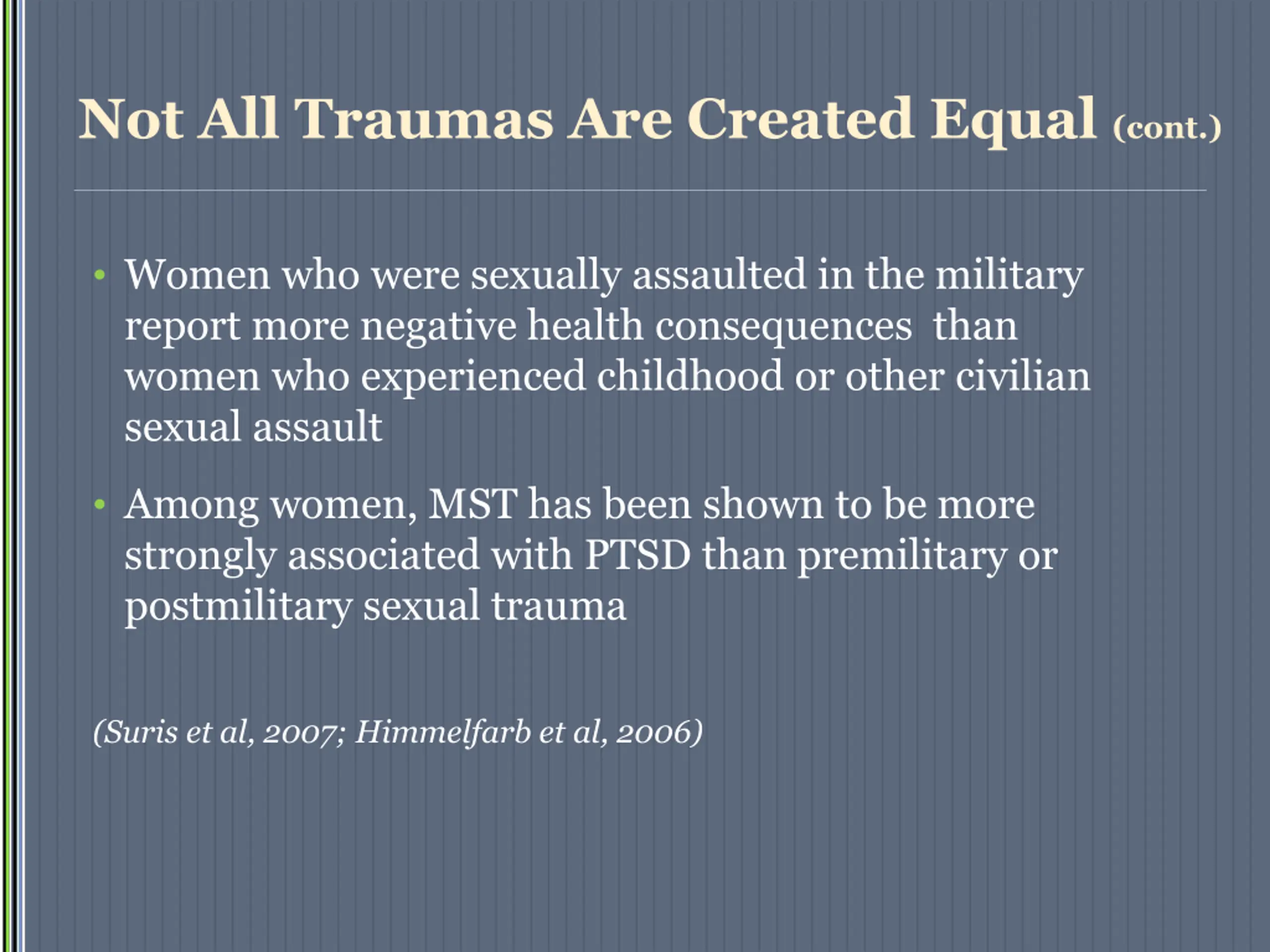 Not All Traumas Are Created Equal (cont.)

• Women who were sexually assaulted in the military report more negative health consequences than women who experienced childhood or other civilian sexual assault

• Among women, MST has been shown to be more strongly associated with PTSD than premilitary or postmilitary sexual trauma

(Suris et al, 2007; Himmelfarb et al, 2006)